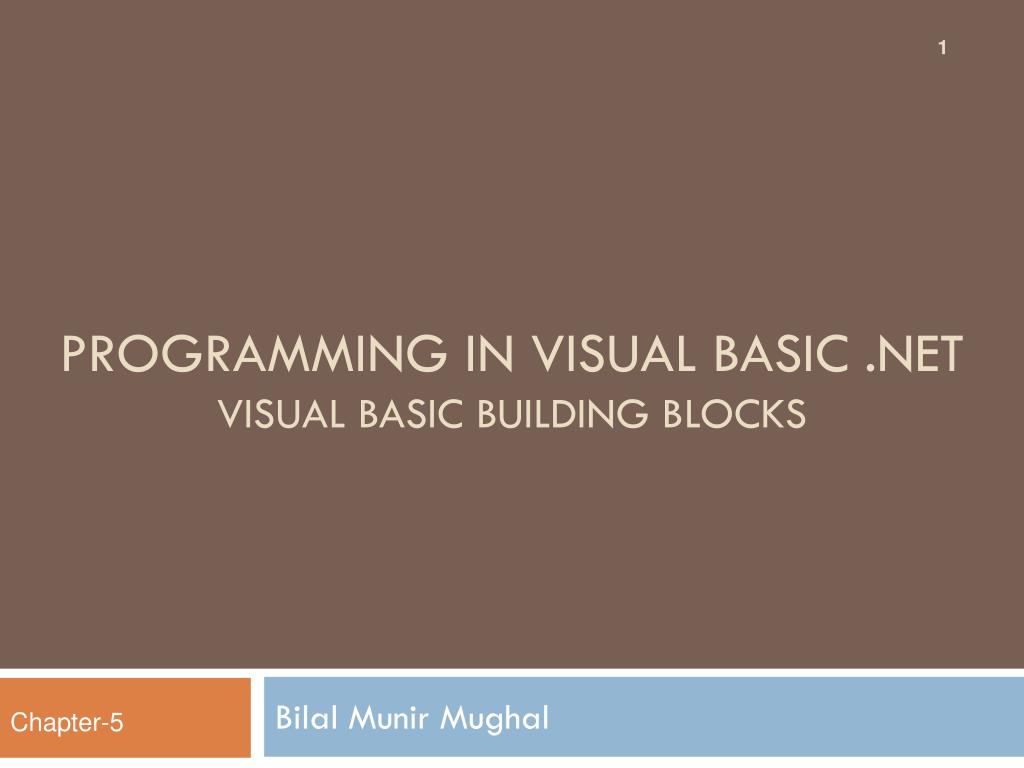 1

PROGRAMMING IN VISUAL BASIC .NET
VISUAL BASIC BUILDING BLOCKS

Chapter-5

Bilal Munir Mughal